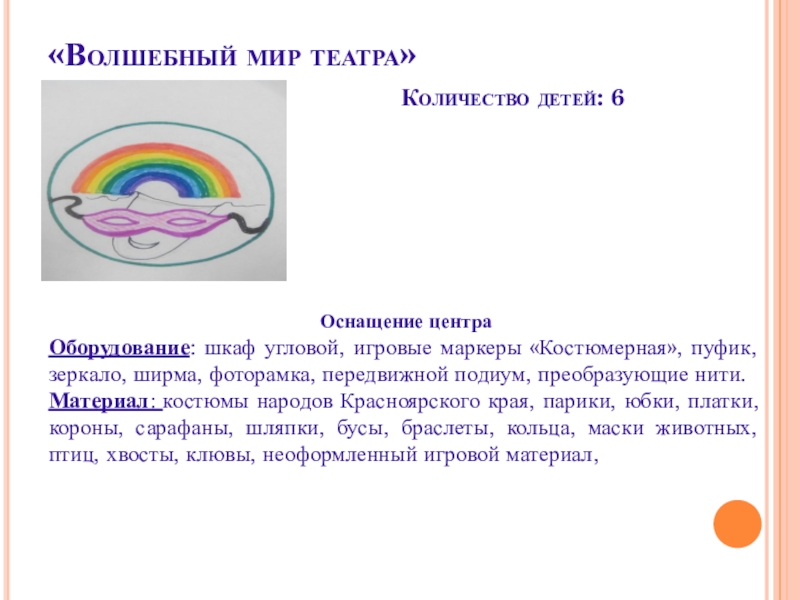 «Волшебный мир театра»

Количество детей: 6

Оснащение центра

Оборудование: шкаф угловой, игровые маркеры «Костюмерная», пуфик, зеркало, ширма, фоторамка, передвижной подиум, преобразующие нити.

Материал: костюмы народов Красноярского края, парики, юбки, платки, короны, сарафаны, шляпки, бусы, браслеты, кольца, маски животных, птиц, хвосты, клювы, неоформленный игровой материал,